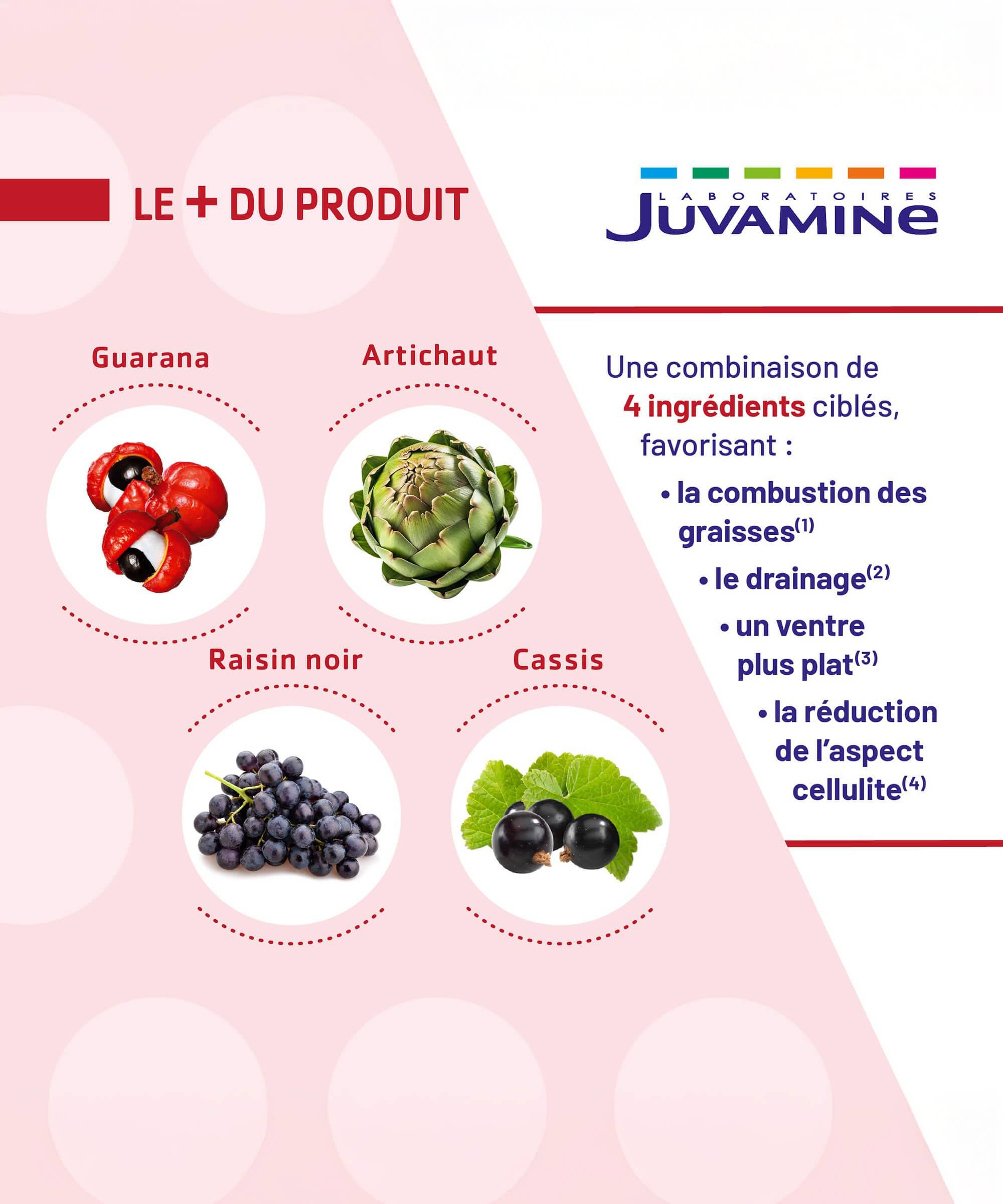 LE + DU PRODUIT

LABORATOIRES
JUVAMINE

Guarana

Artichaut

Raisin noir

Cassis

Une combinaison de 4 ingrédients ciblés, favorisant :

• la combustion des graisses$^{(1)}$

• le drainage$^{(2)}$

• un ventre plus plat$^{(3)}$

• la réduction de l'aspect cellulite$^{(4)}$